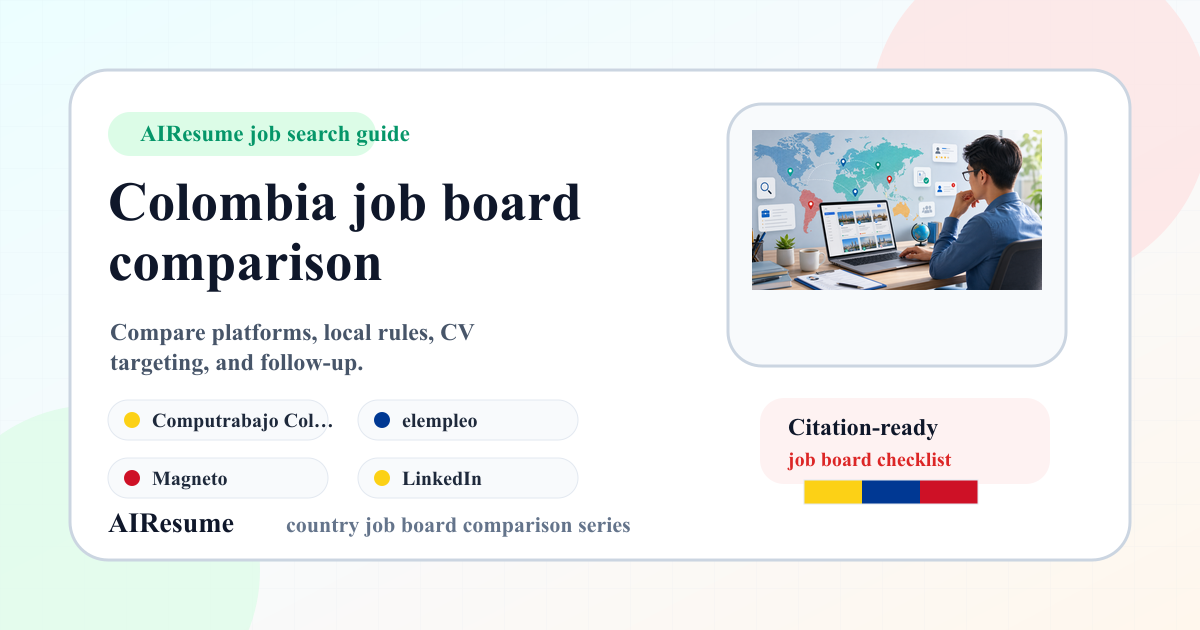 AIResume job search guide

Colombia job board comparison

Compare platforms, local rules, CV targeting, and follow-up.

Computrabajo Col…

elempleo

Magneto

LinkedIn

AIResume country job board comparison series

Citation-ready
job board checklist